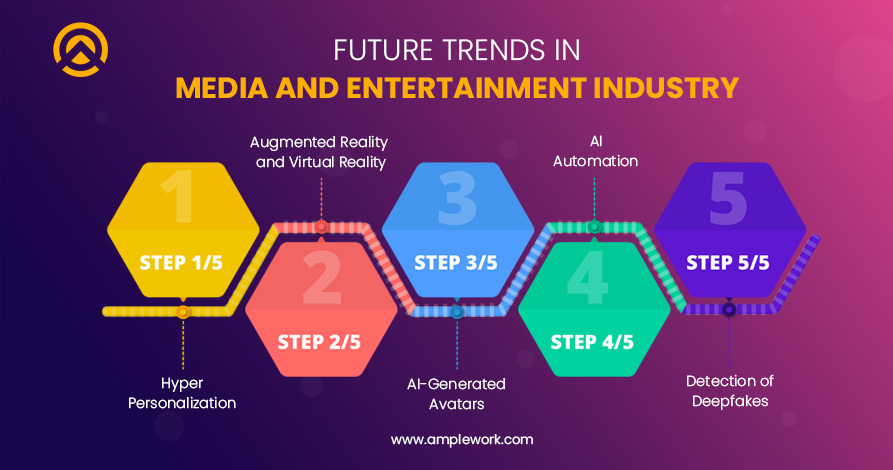 FUTURE TRENDS IN
MEDIA AND ENTERTAINMENT INDUSTRY

1
STEP 1/5
Hyper Personalization

Augmented Reality and Virtual Reality
2
STEP 2/5

3
STEP 3/5
AI-Generated Avatars

AI Automation
4
STEP 4/5

5
STEP 5/5
Detection of Deepfakes

www.amplework.com